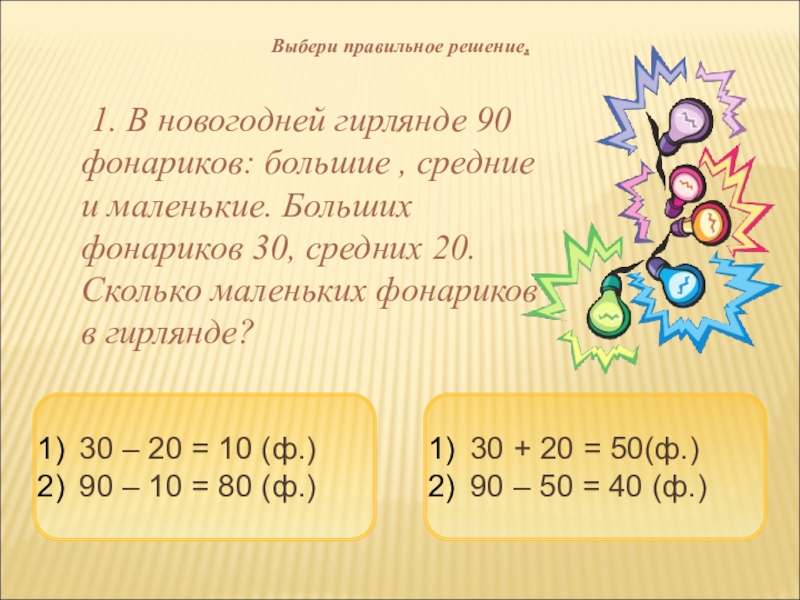 Выбери правильное решение.

1. В новогодней гирлянде 90 фонариков: большие , средние и маленькие. Больших фонариков 30, средних 20. Сколько маленьких фонариков в гирлянде?

1) 30 – 20 = 10 (ф.)
2) 90 – 10 = 80 (ф.)

1) 30 + 20 = 50(ф.)
2) 90 – 50 = 40 (ф.)